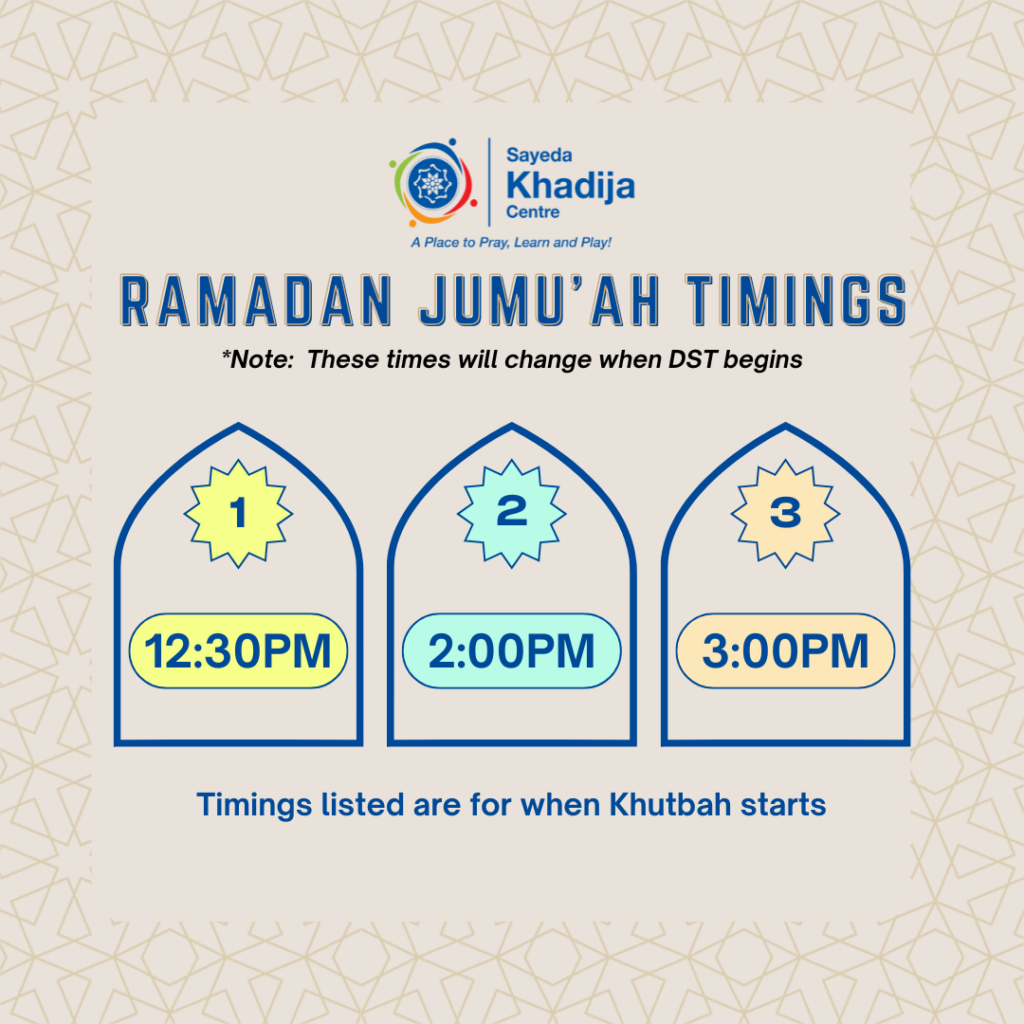 Sayeda
Khadija
Centre

A Place to Pray, Learn and Play!

RAMADAN JUMU'AH TIMINGS

*Note: These times will change when DST begins

1

12:30PM

2

2:00PM

3

3:00PM

Timings listed are for when Khutbah starts